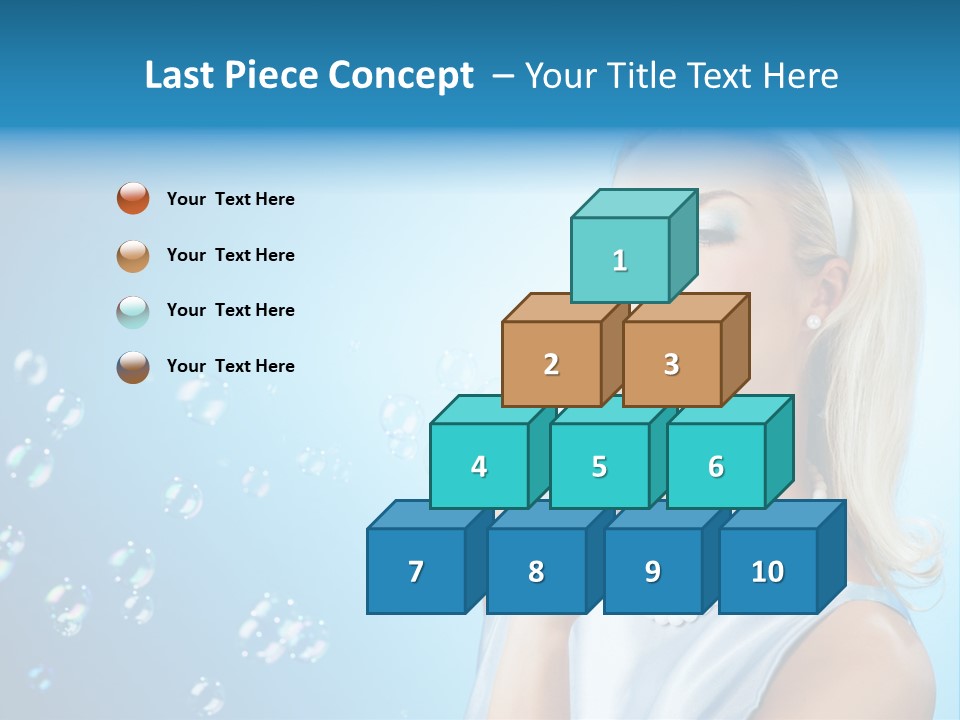 Last Piece Concept – Your Title Text Here

Your Text Here

Your Text Here

Your Text Here

Your Text Here

1

2

3

4

5

6

7

8

9

10